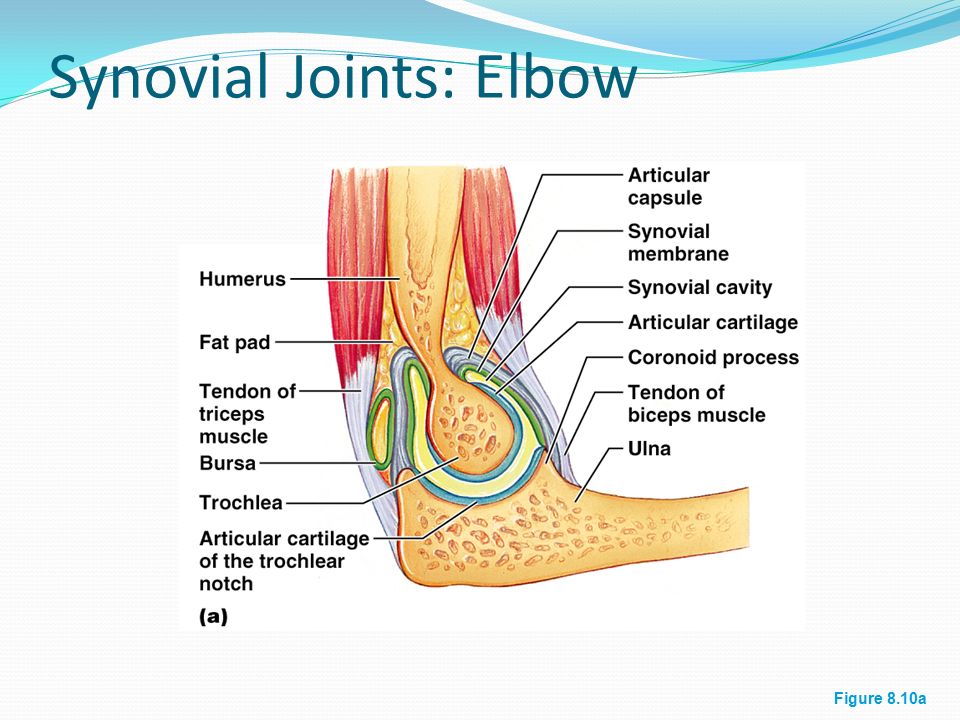 Synovial Joints: Elbow

Humerus

Fat pad

Tendon of triceps muscle

Bursa

Trochlea

Articular cartilage of the trochlear notch

(a)

Articular capsule

Synovial membrane

Synovial cavity

Articular cartilage

Coronoid process

Tendon of biceps muscle

Ulna

Figure 8.10a